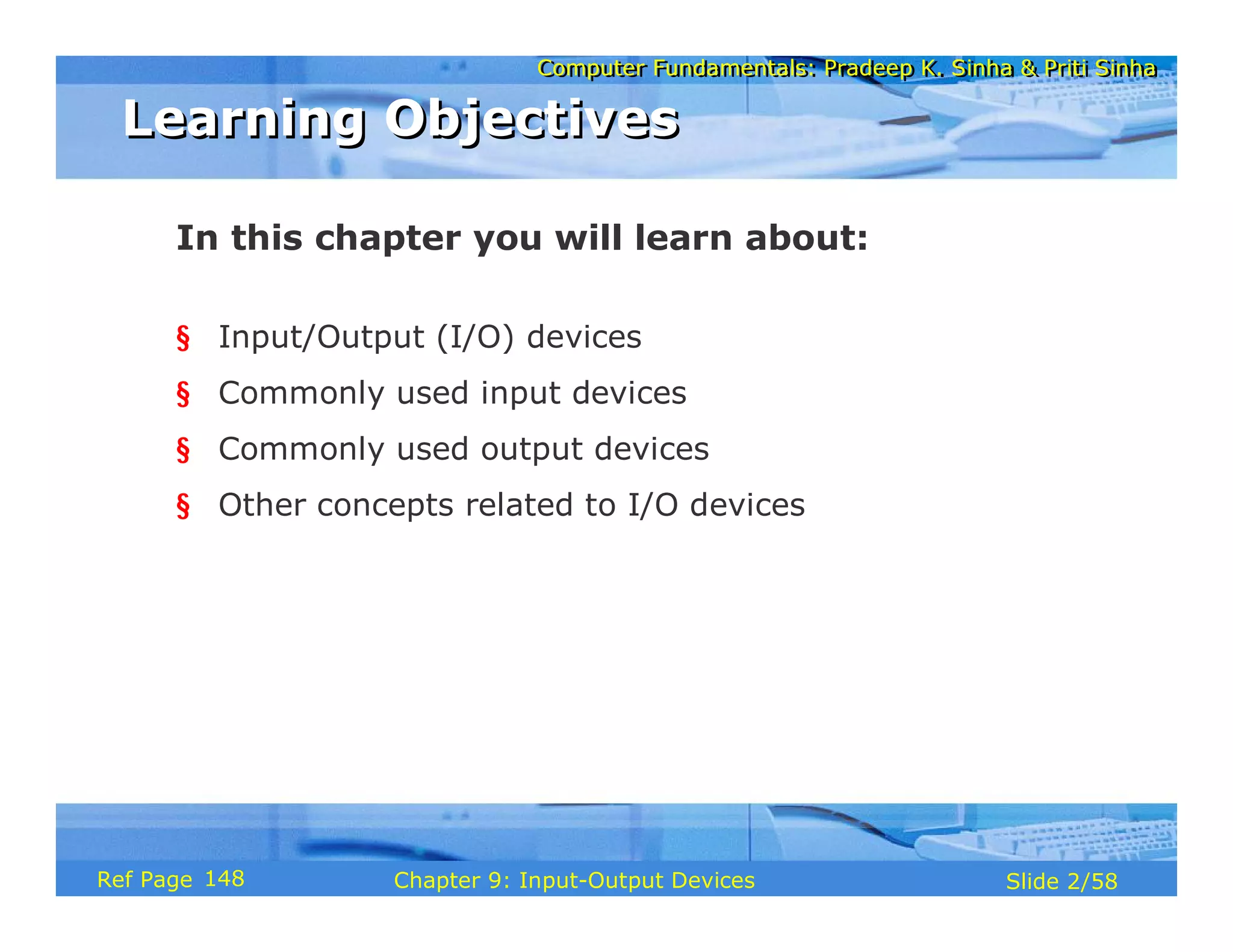 Computer Fundamentals: Pradeep K. Sinha & Priti Sinha

Learning Objectives

In this chapter you will learn about:

§ Input/Output (I/O) devices
§ Commonly used input devices
§ Commonly used output devices
§ Other concepts related to I/O devices

Ref Page 148

Chapter 9: Input-Output Devices

Slide 2/58